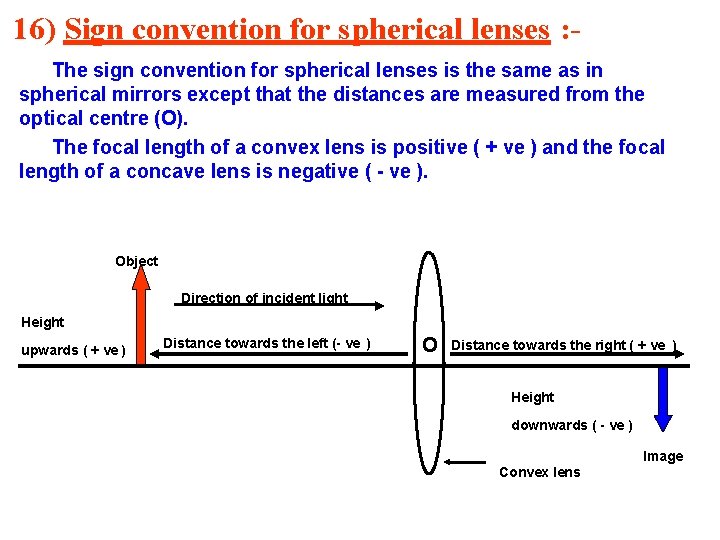 16) Sign convention for spherical lenses :-

The sign convention for spherical lenses is the same as in spherical mirrors except that the distances are measured from the optical centre (O).

The focal length of a convex lens is positive ( + ve ) and the focal length of a concave lens is negative ( - ve ).

Object

Direction of incident light

Height

upwards ( + ve )

Distance towards the left (- ve )

O

Distance towards the right ( + ve )

Height

downwards ( - ve )

Image

Convex lens